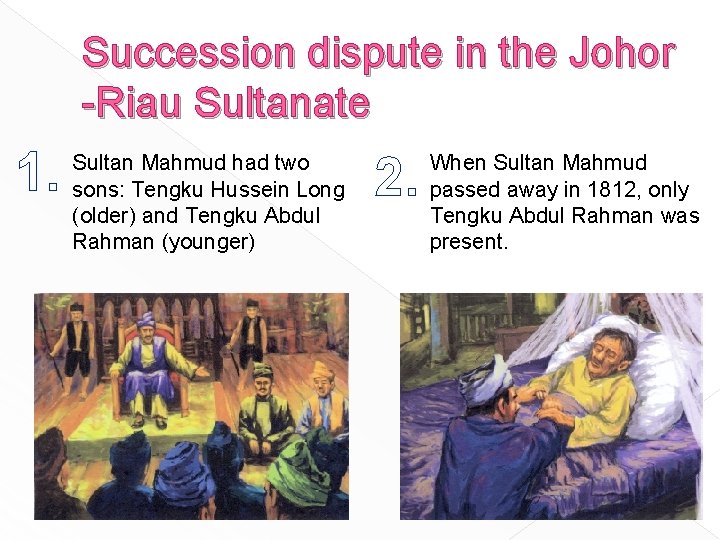 Succession dispute in the Johor -Riau Sultanate

1. Sultan Mahmud had two sons: Tengku Hussein Long (older) and Tengku Abdul Rahman (younger)

2. When Sultan Mahmud passed away in 1812, only Tengku Abdul Rahman was present.